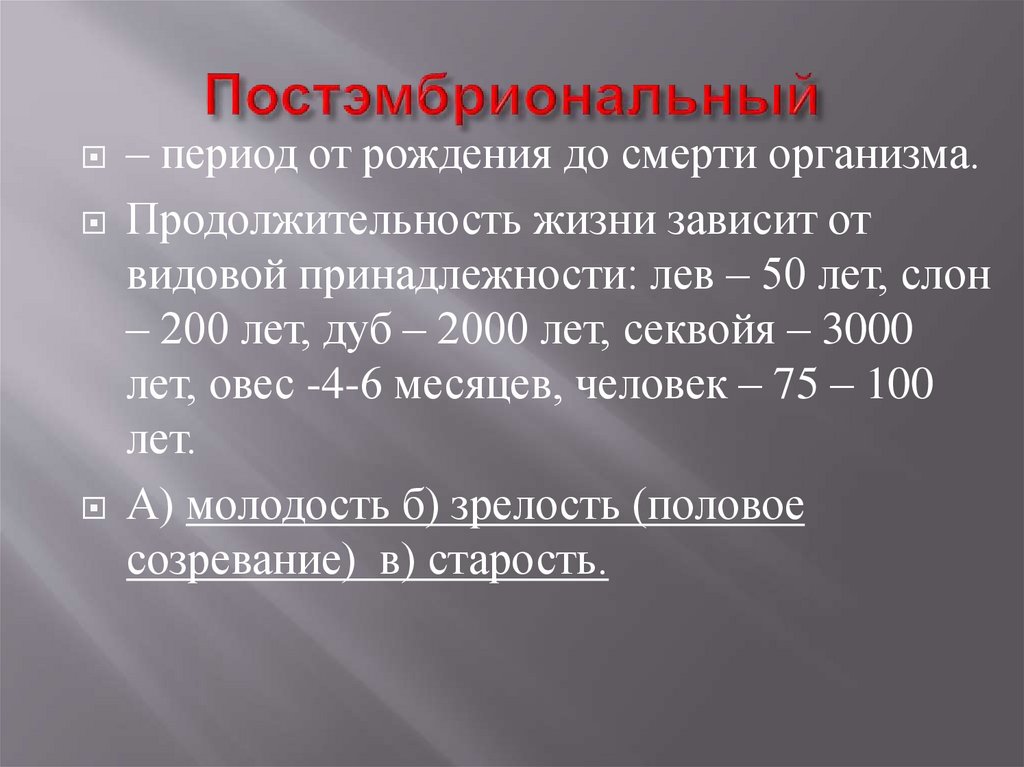 Постэмбриональный

– период от рождения до смерти организма.

Продолжительность жизни зависит от видовой принадлежности: лев – 50 лет, слон – 200 лет, дуб – 2000 лет, секвойя – 3000 лет, овес -4-6 месяцев, человек – 75 – 100 лет.

А) молодость б) зрелость (половое созревание) в) старость.